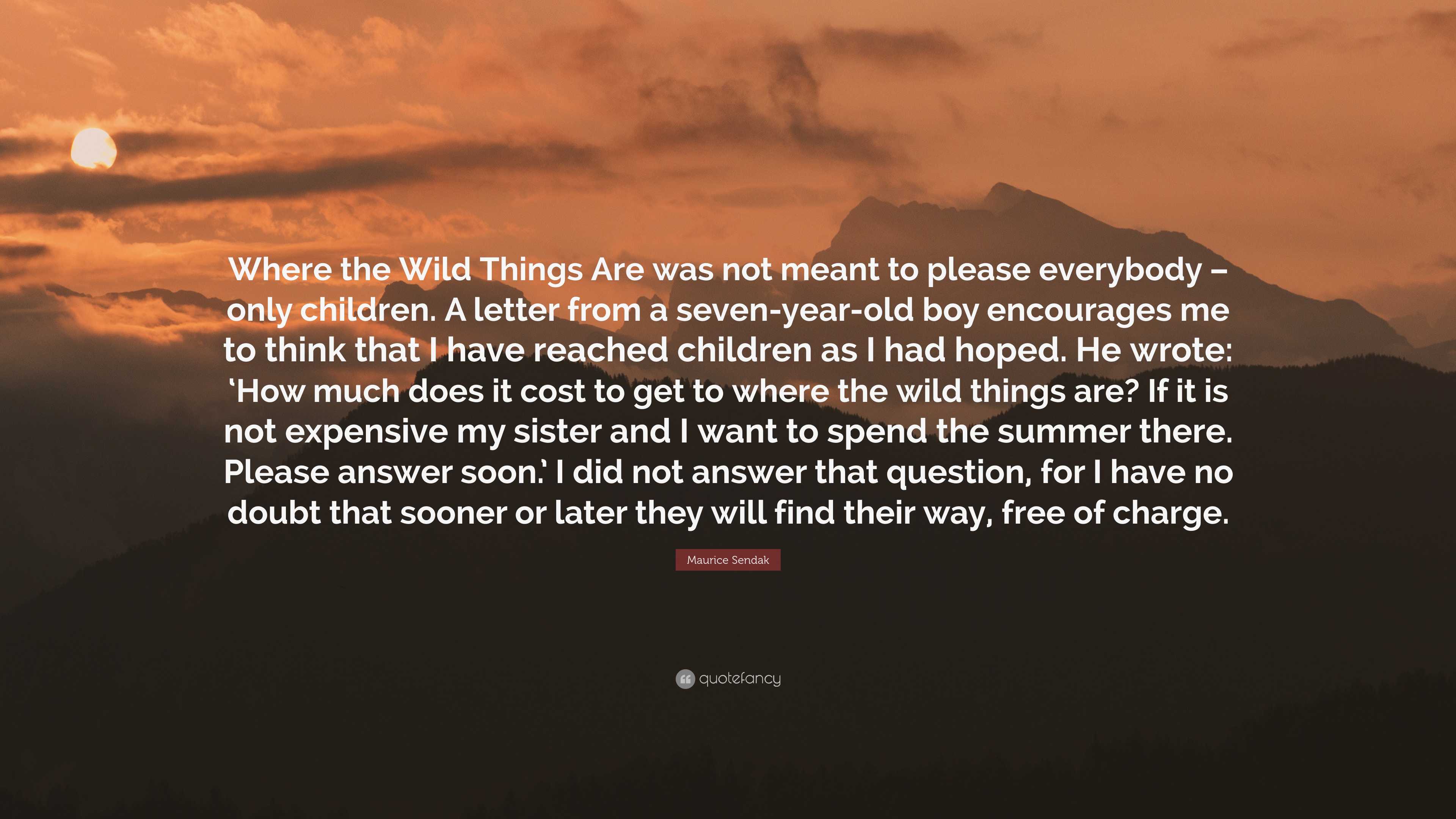 Where the Wild Things Are was not meant to please everybody – only children. A letter from a seven-year-old boy encourages me to think that I have reached children as I had hoped. He wrote: 'How much does it cost to get to where the wild things are? If it is not expensive my sister and I want to spend the summer there. Please answer soon.' I did not answer that question, for I have no doubt that sooner or later they will find their way, free of charge.

Maurice Sendak

quotefancy